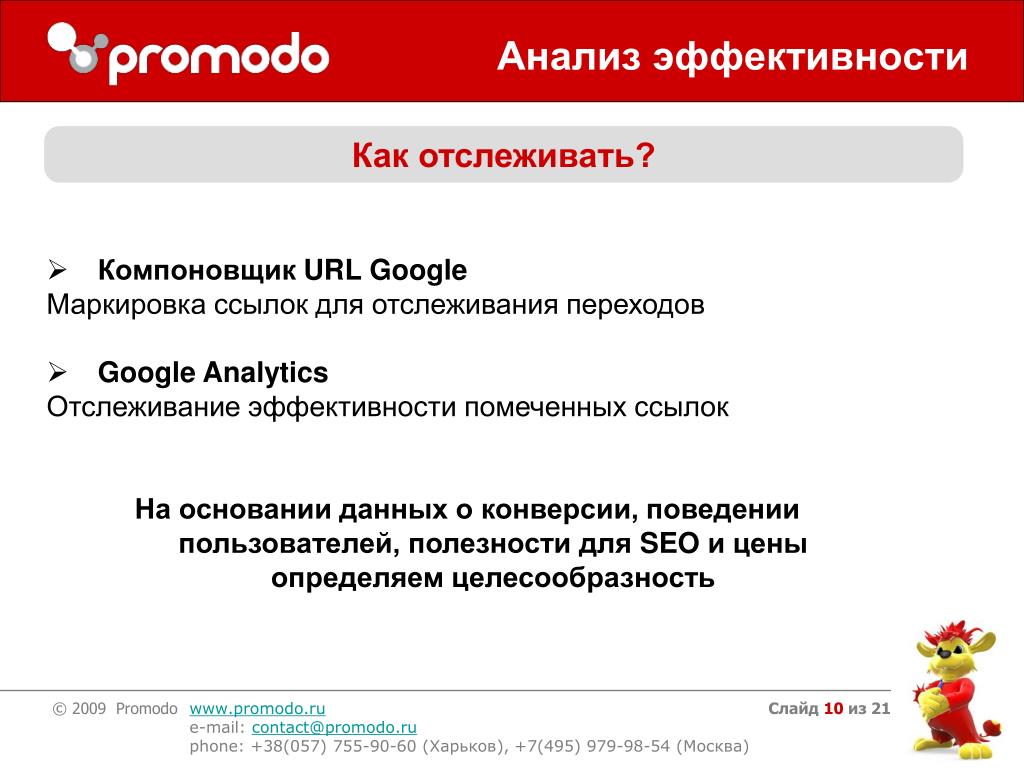 promodo

Анализ эффективности

Как отслеживать?

➢ Компоновщик URL Google
Маркировка ссылок для отслеживания переходов

➢ Google Analytics
Отслеживание эффективности помеченных ссылок

На основании данных о конверсии, поведении пользователей, полезности для SEO и цены определяем целесообразность

© 2009 Promodo www.promodo.ru
e-mail: contact@promodo.ru
phone: +38(057) 755-90-60 (Харьков), +7(495) 979-98-54 (Москва)

Слайд 10 из 21